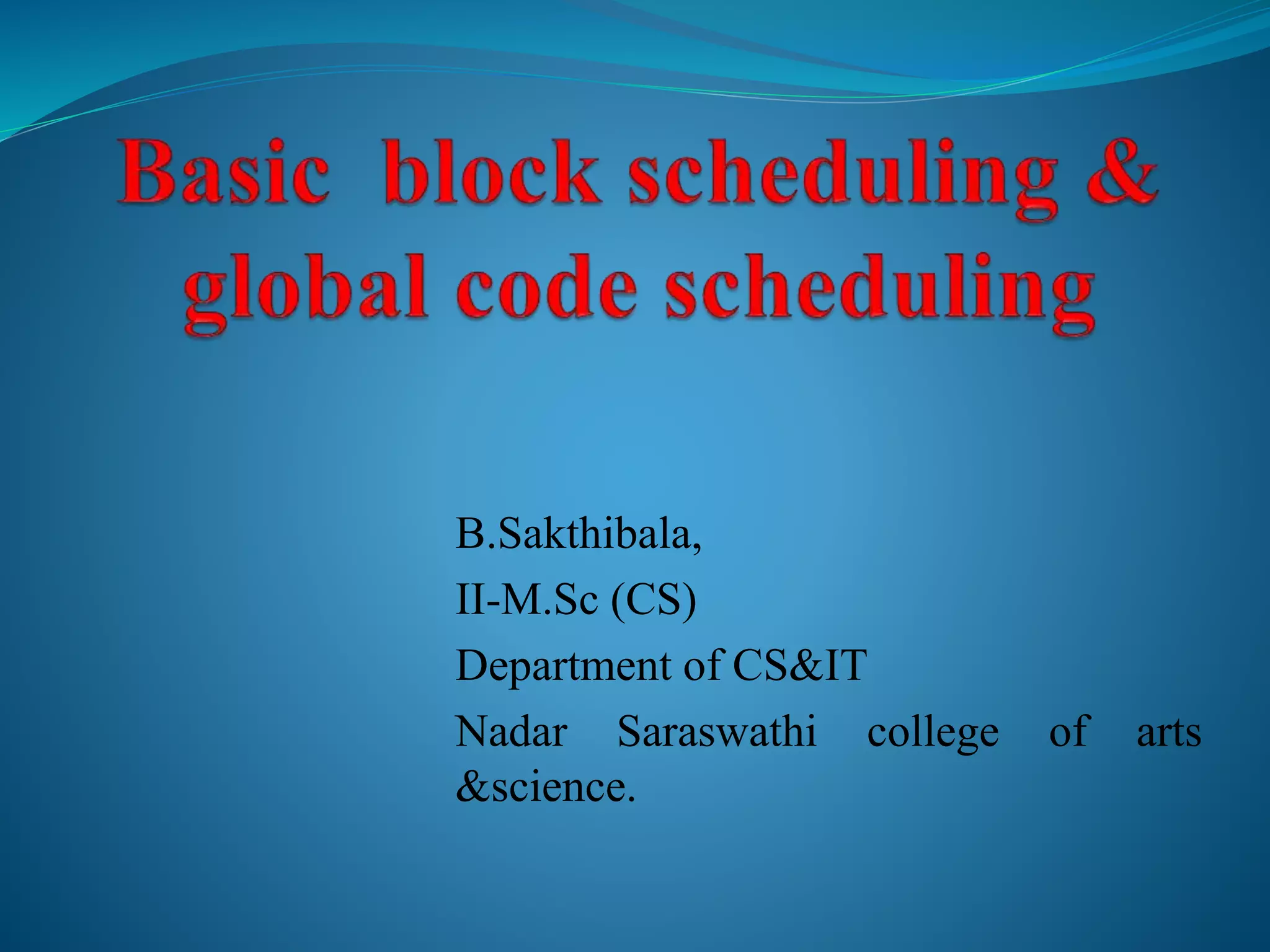 Basic block scheduling & global code scheduling

B.Sakthibala,

II-M.Sc (CS)

Department of CS&IT

Nadar Saraswathi college of arts &science.